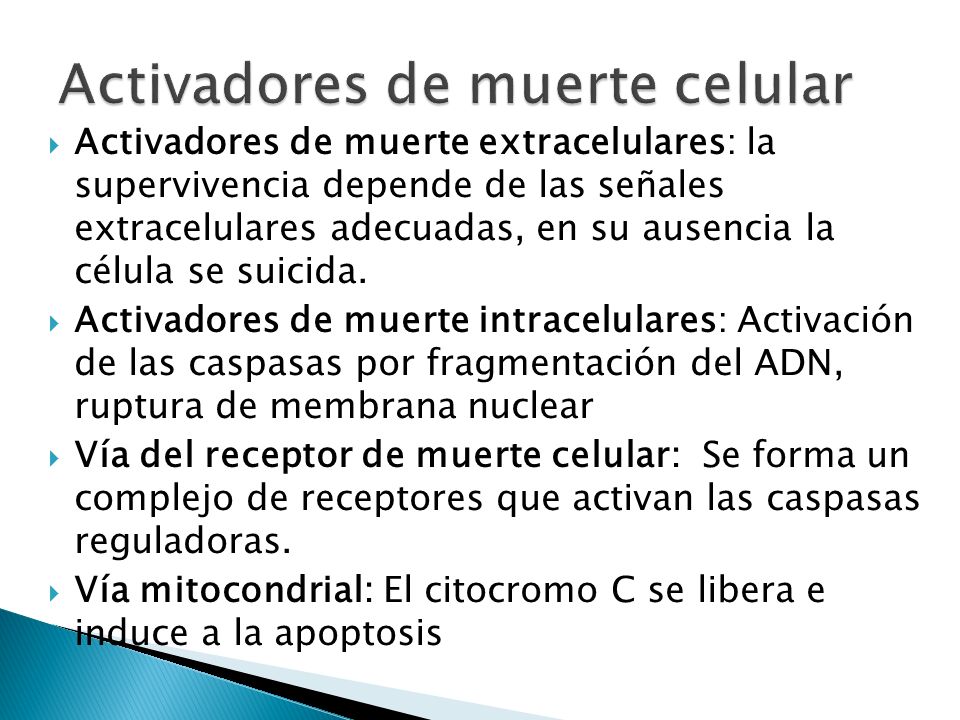 Activadores de muerte celular

Activadores de muerte extracelulares: la supervivencia depende de las señales extracelulares adecuadas, en su ausencia la célula se suicida.

Activadores de muerte intracelulares: Activación de las caspasas por fragmentación del ADN, ruptura de membrana nuclear

Vía del receptor de muerte celular: Se forma un complejo de receptores que activan las caspasas reguladoras.

Vía mitocondrial: El citocromo C se libera e induce a la apoptosis